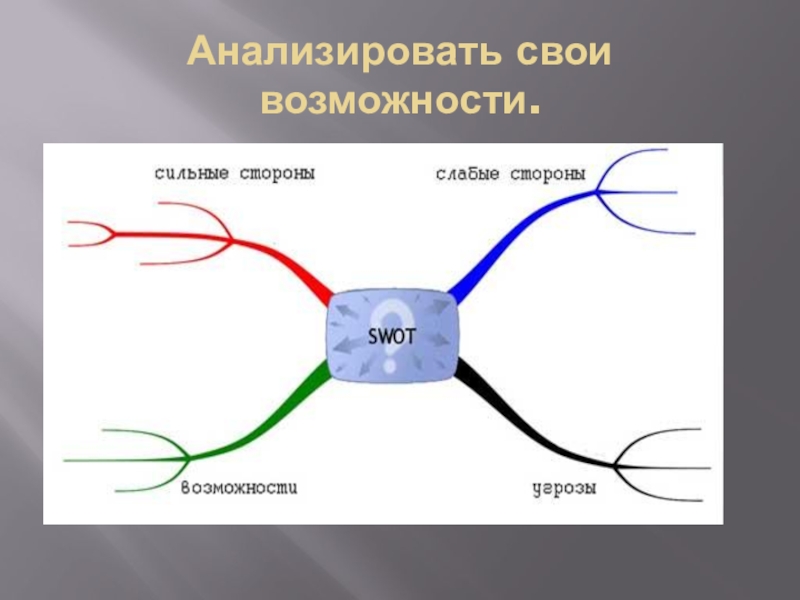 Анализировать свои возможности.

сильные стороны

слабые стороны

SWOT

возможности

угрозы